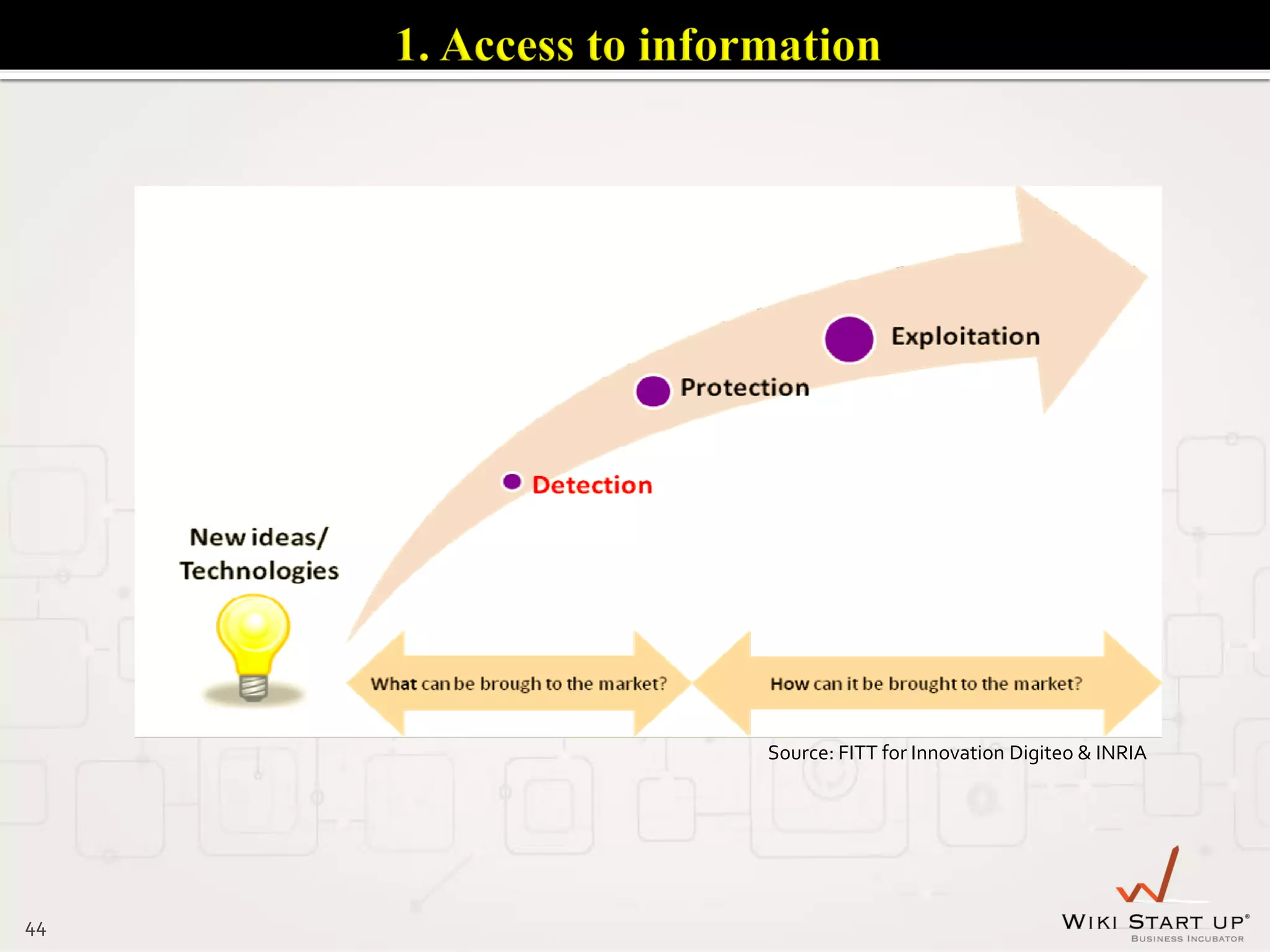 1. Access to information

Exploitation

Protection

Detection

New ideas/ Technologies

What can be brough to the market?

How can it be brought to the market?

Source: FITT for Innovation Digiteo & INRIA

44

WIKI START UP®
BUSINESS INCUBATOR